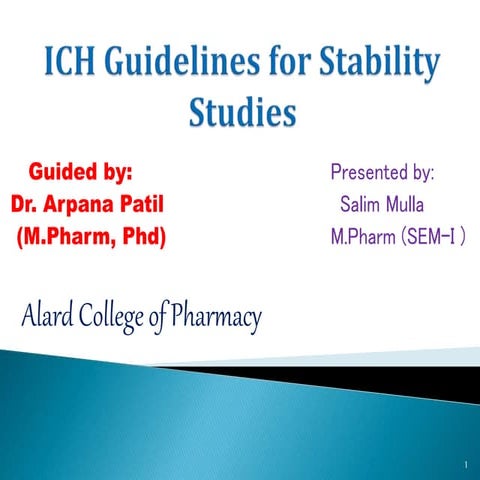 ICH Guidelines for Stability Studies

Guided by:
Dr. Arpana Patil
(M.Pharm, Phd)

Presented by:
Salim Mulla
M.Pharm (SEM-I )

Alard College of Pharmacy

1